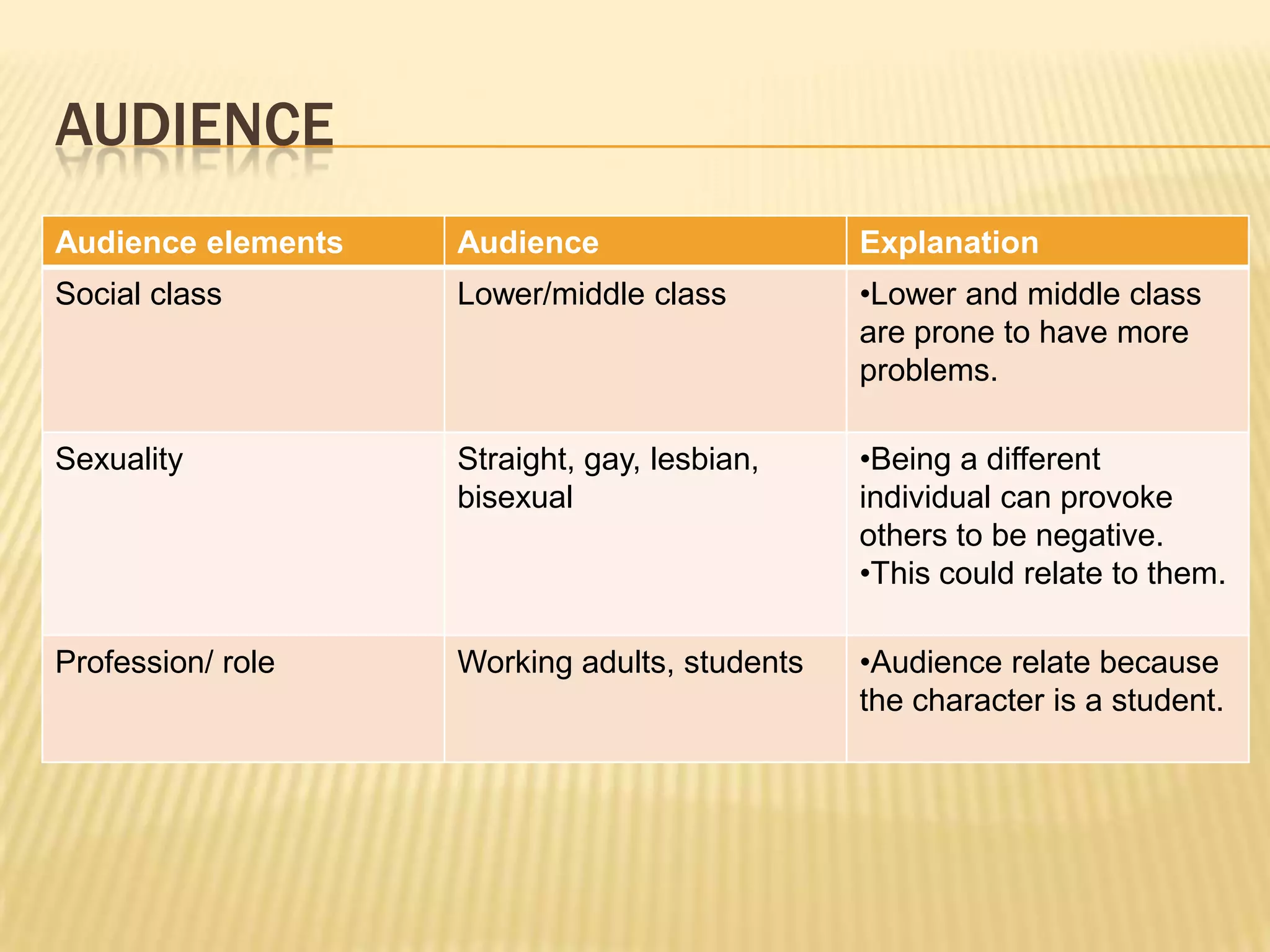 AUDIENCE

| Audience elements | Audience | Explanation |
|---|---|---|
| Social class | Lower/middle class | •Lower and middle class are prone to have more problems. |
| Sexuality | Straight, gay, lesbian, bisexual | •Being a different individual can provoke others to be negative. •This could relate to them. |
| Profession/ role | Working adults, students | •Audience relate because the character is a student. |